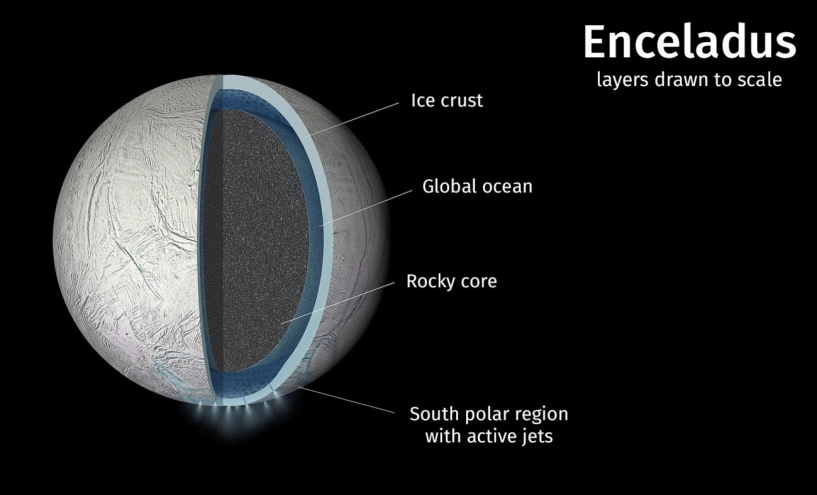 Enceladus
layers drawn to scale

Ice crust

Global ocean

Rocky core

South polar region with active jets